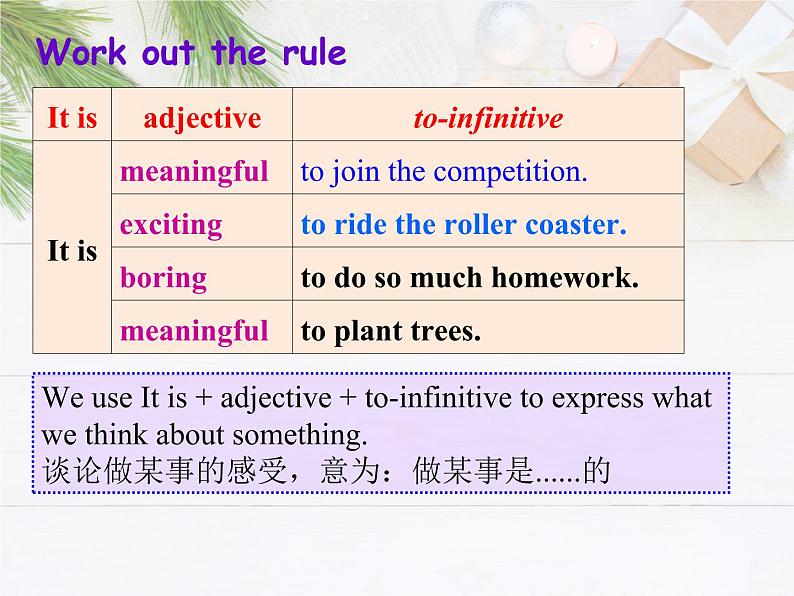 Work out the rule

| It is | adjective | to-infinitive |
|---|---|---|
| It is | meaningful | to join the competition. |
| | exciting | to ride the roller coaster. |
| | boring | to do so much homework. |
| | meaningful | to plant trees. |

We use It is + adjective + to-infinitive to express what we think about something.
谈论做某事的感受，意为：做某事是......的